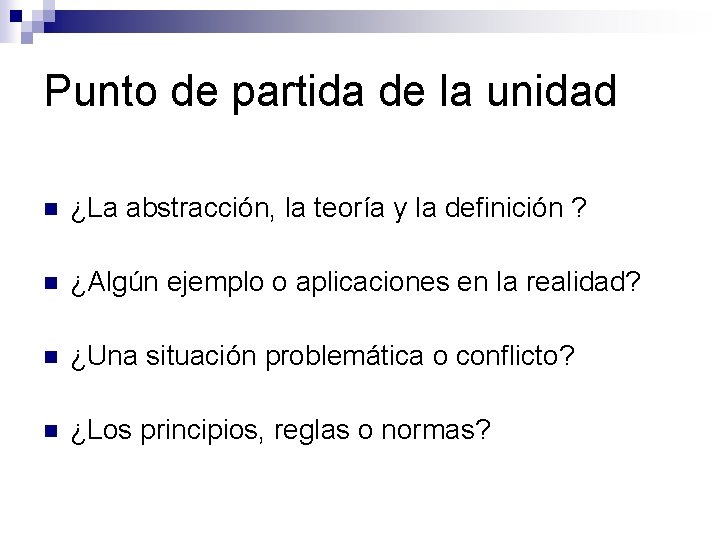 Punto de partida de la unidad

¿La abstracción, la teoría y la definición ?

¿Algún ejemplo o aplicaciones en la realidad?

¿Una situación problemática o conflicto?

¿Los principios, reglas o normas?